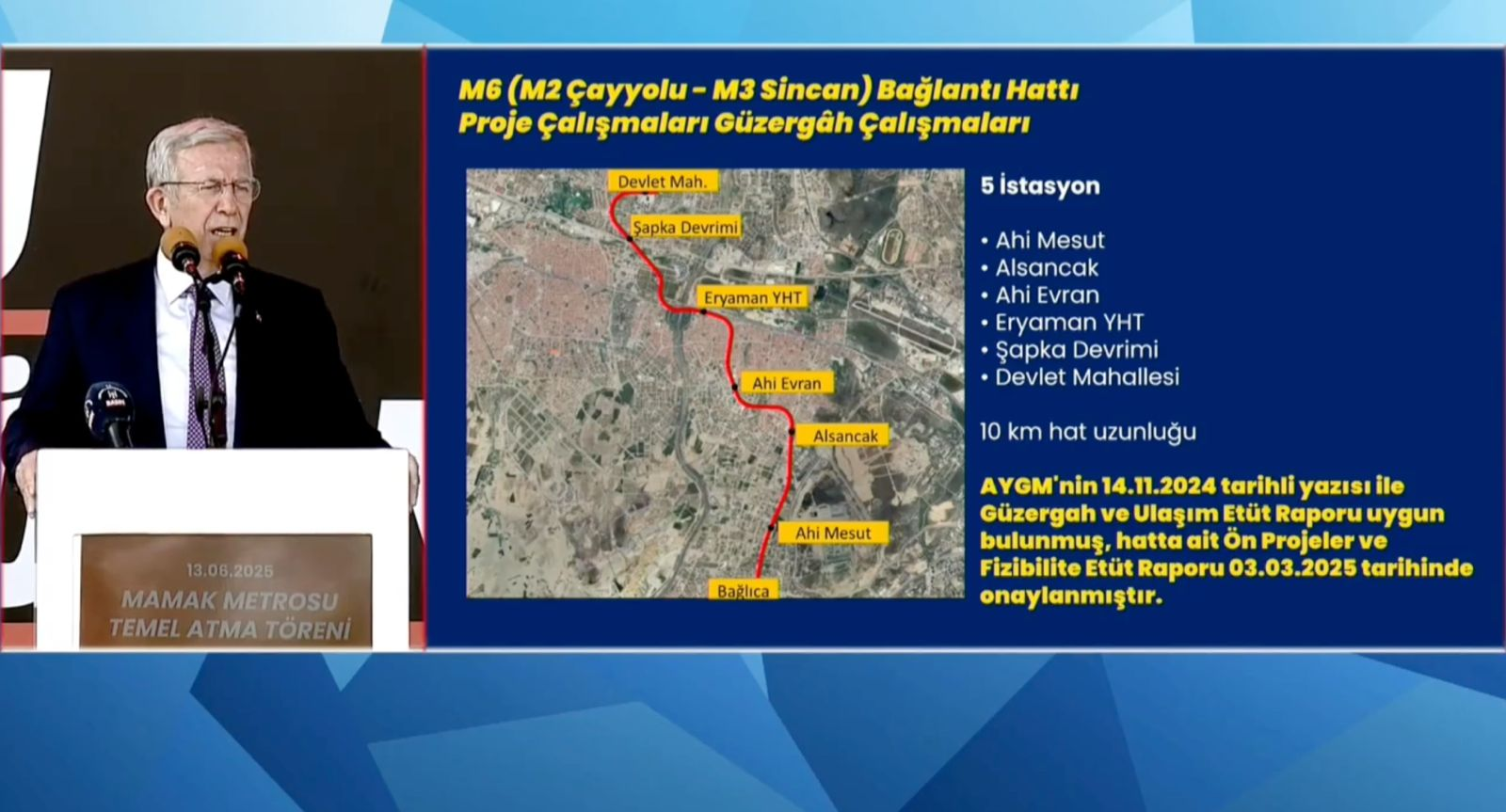 13.06.2025
MAMAK METROSU
TEMEL ATMA TÖRENİ

M6 (M2 Çayyolu - M3 Sincan) Bağlantı Hattı
Proje Çalışmaları Güzergâh Çalışmaları

Devlet Mah.
Şapka Devrimi
Eryaman YHT
Ahi Evran
Alsancak
Ahi Mesut
Bağlıca

5 İstasyon

• Ahi Mesut
• Alsancak
• Ahi Evran
• Eryaman YHT
• Şapka Devrimi
• Devlet Mahallesi

10 km hat uzunluğu

AYGM'nin 14.11.2024 tarihli yazısı ile Güzergah ve Ulaşım Etüt Raporu uygun bulunmuş, hatta ait Ön Projeler ve Fizibilite Etüt Raporu 03.03.2025 tarihinde onaylanmıştır.